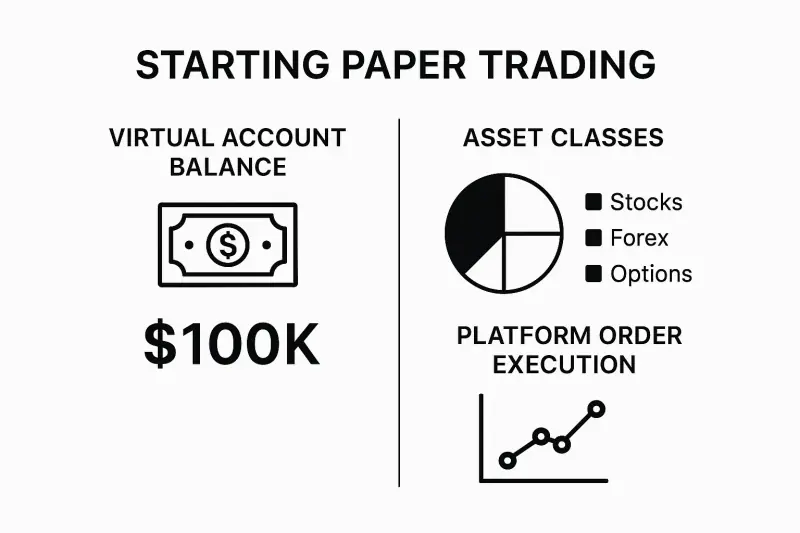 STARTING PAPER TRADING

VIRTUAL ACCOUNT BALANCE

$

$100K

ASSET CLASSES

Stocks
Forex
Options

PLATFORM ORDER EXECUTION